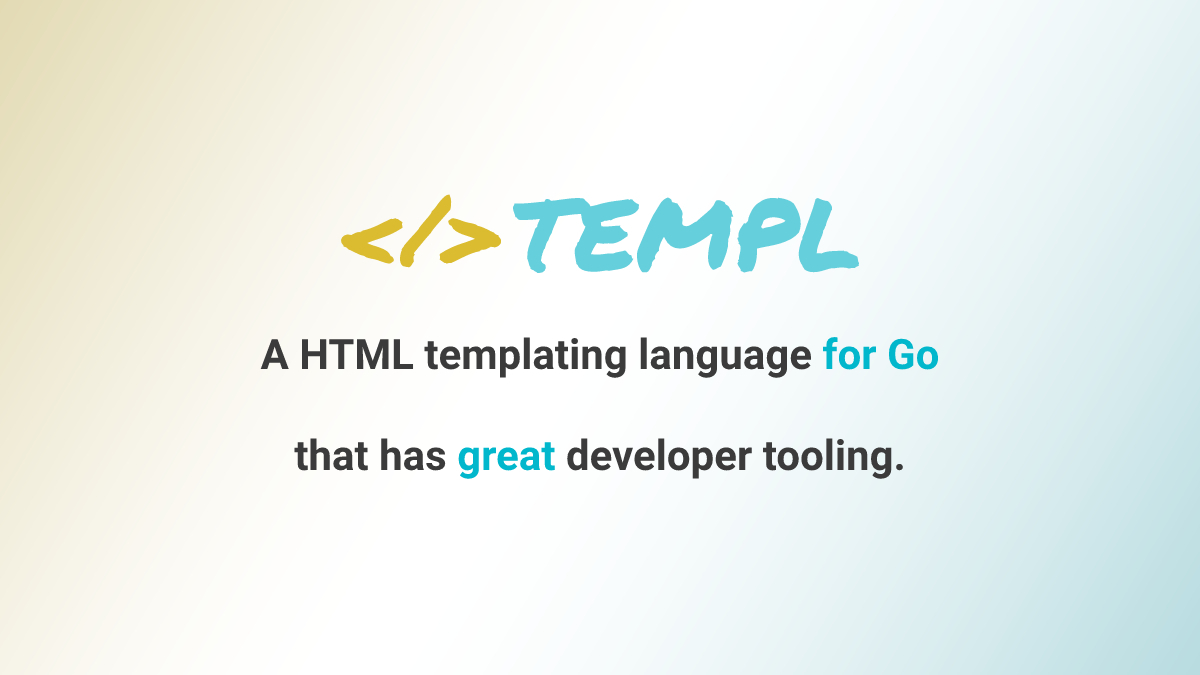 </>TEMPL

A HTML templating language for Go

that has great developer tooling.